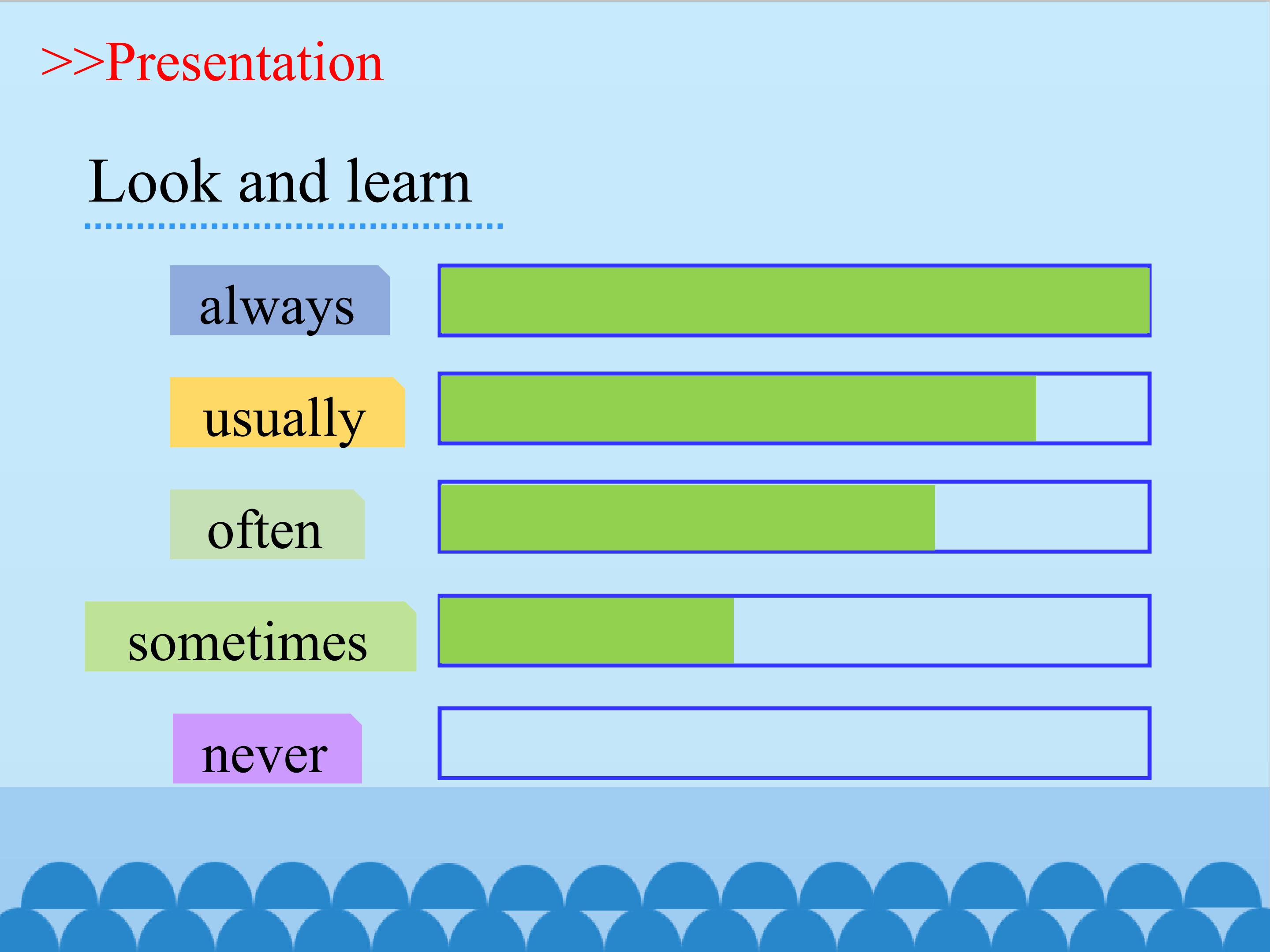 >>Presentation

Look and learn

always

usually

often

sometimes

never